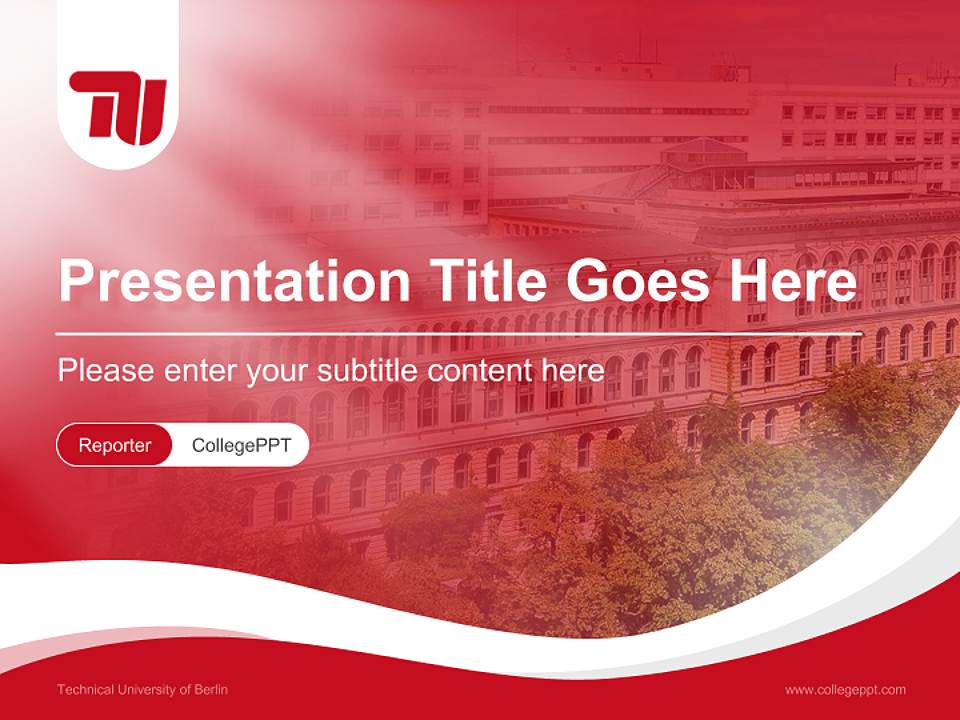 TU

Presentation Title Goes Here

Please enter your subtitle content here

Reporter CollegePPT

Technical University of Berlin

www.collegeppt.com